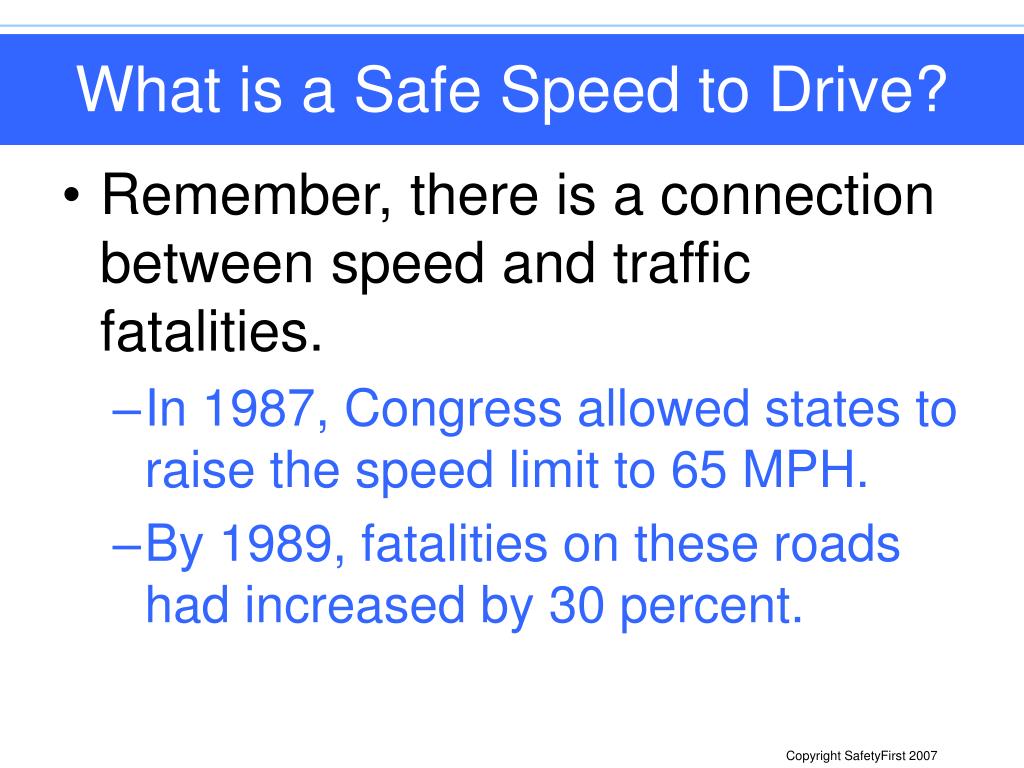 What is a Safe Speed to Drive?

• Remember, there is a connection between speed and traffic fatalities.

–In 1987, Congress allowed states to raise the speed limit to 65 MPH.

–By 1989, fatalities on these roads had increased by 30 percent.

Copyright SafetyFirst 2007